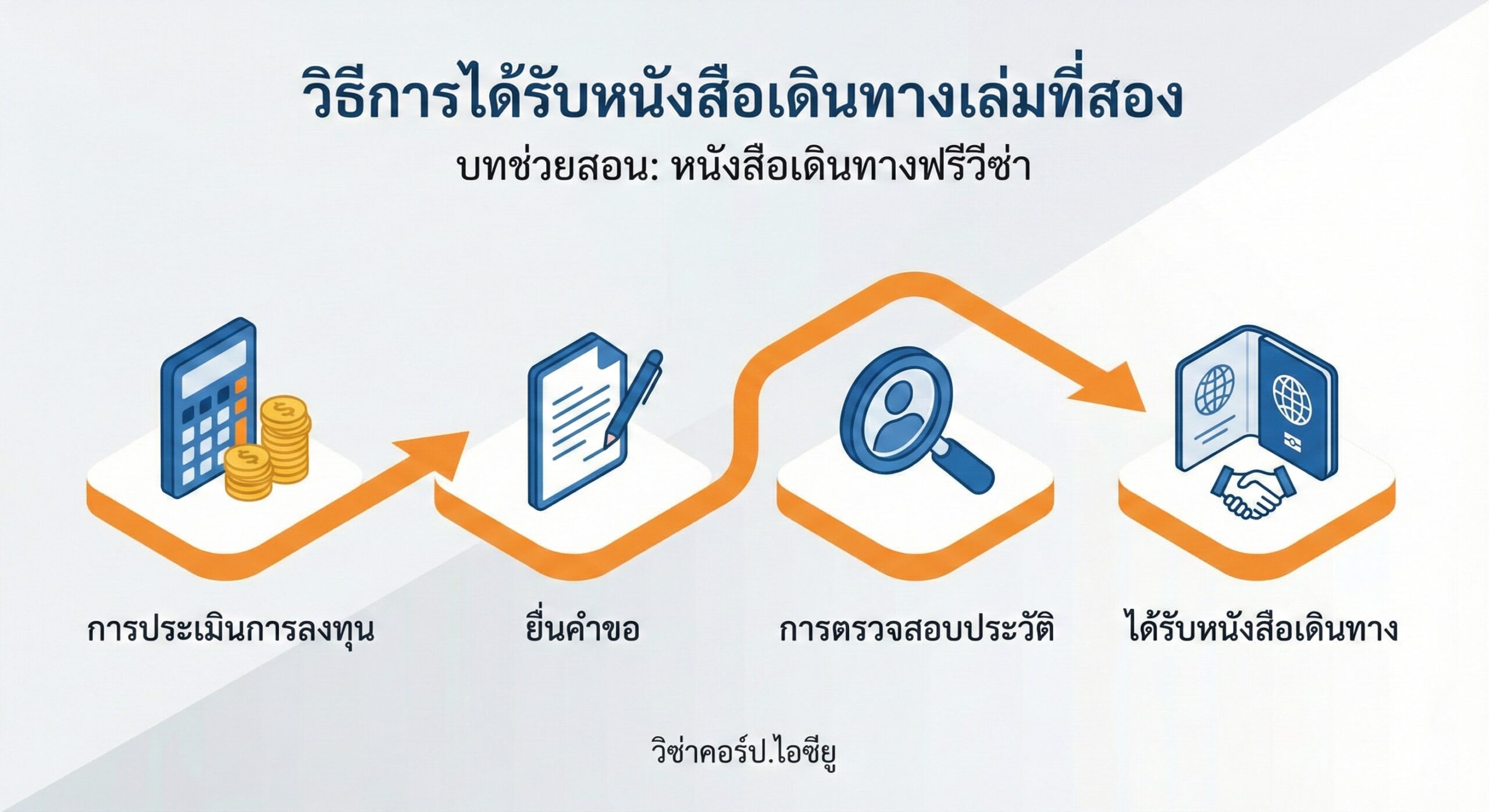 วิธีการได้รับหนังสือเดินทางเล่มที่สอง

บทช่วยสอน: หนังสือเดินทางฟรีวีซ่า

การประเมินการลงทุน

ยื่นคำขอ

การตรวจสอบประวัติ

ได้รับหนังสือเดินทาง

วิซ่าคอร์ป.ไอซียู